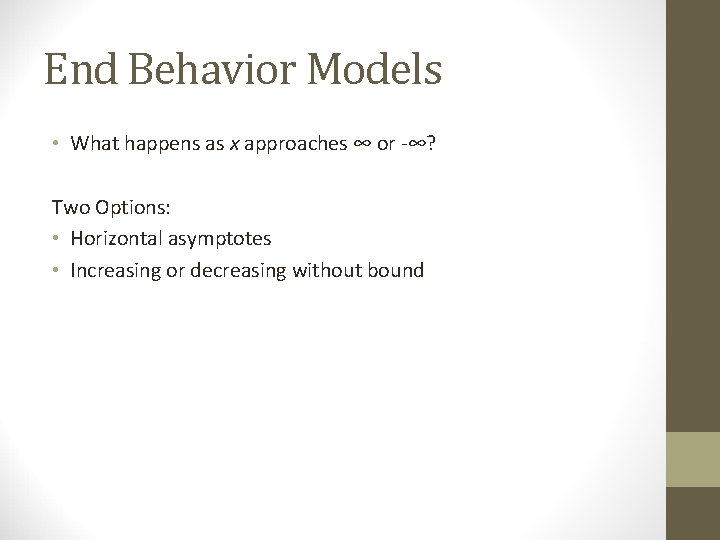 End Behavior Models

• What happens as $x$ approaches $\infty$ or $-\infty$?

Two Options:
• Horizontal asymptotes
• Increasing or decreasing without bound